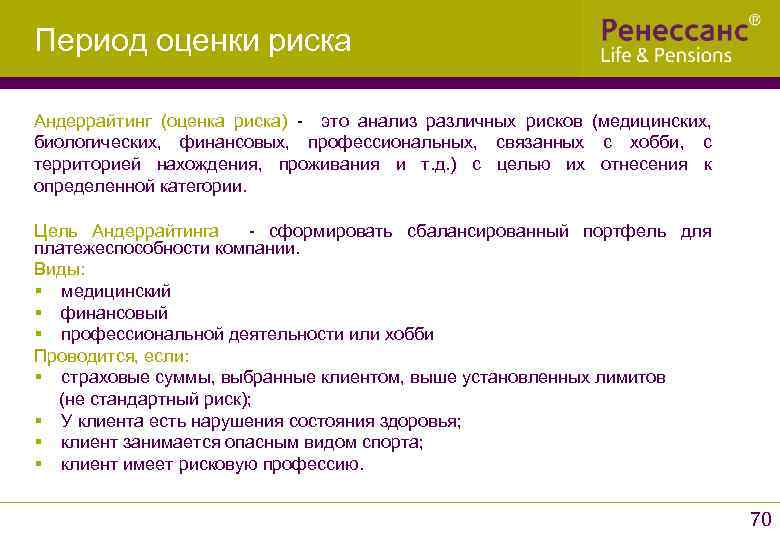 Период оценки риска

Ренессанс®
Life & Pensions

Андеррайтинг (оценка риска) - это анализ различных рисков (медицинских, биологических, финансовых, профессиональных, связанных с хобби, с территорией нахождения, проживания и т.д.) с целью их отнесения к определенной категории.

Цель Андеррайтинга - сформировать сбалансированный портфель для платежеспособности компании.
Виды:
▪ медицинский
▪ финансовый
▪ профессиональной деятельности или хобби
Проводится, если:
▪ страховые суммы, выбранные клиентом, выше установленных лимитов (не стандартный риск);
▪ У клиента есть нарушения состояния здоровья;
▪ клиент занимается опасным видом спорта;
▪ клиент имеет рисковую профессию.

70